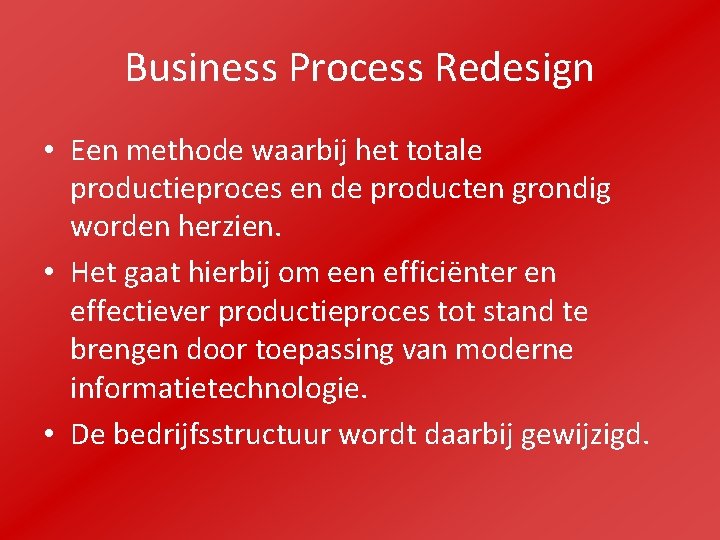 Business Process Redesign

• Een methode waarbij het totale productieproces en de producten grondig worden herzien.
• Het gaat hierbij om een efficiënter en effectiever productieproces tot stand te brengen door toepassing van moderne informatietechnologie.
• De bedrijfsstructuur wordt daarbij gewijzigd.